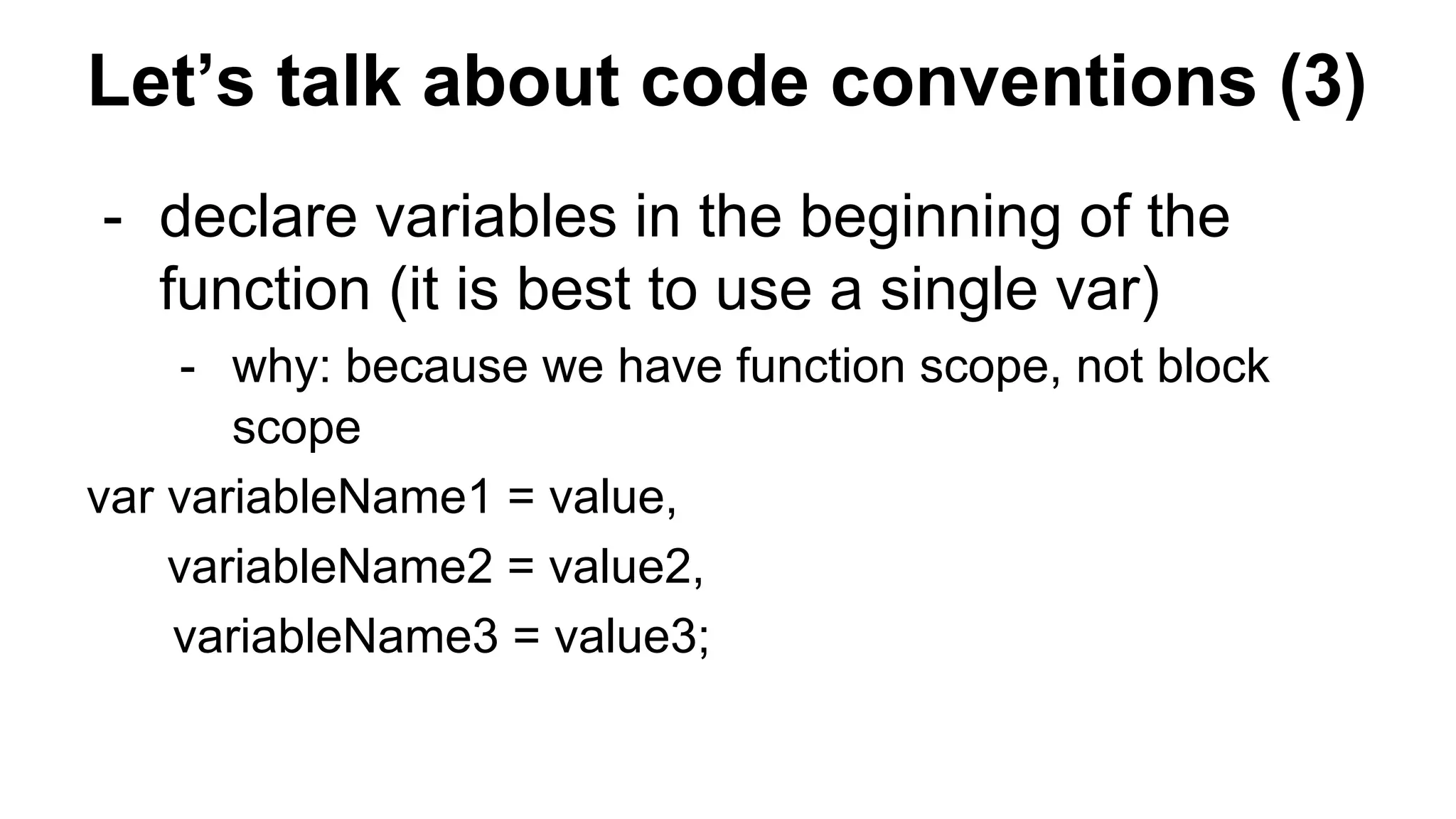 Let’s talk about code conventions (3)

- declare variables in the beginning of the function (it is best to use a single var)
  - why: because we have function scope, not block scope

var variableName1 = value,
    variableName2 = value2,
    variableName3 = value3;